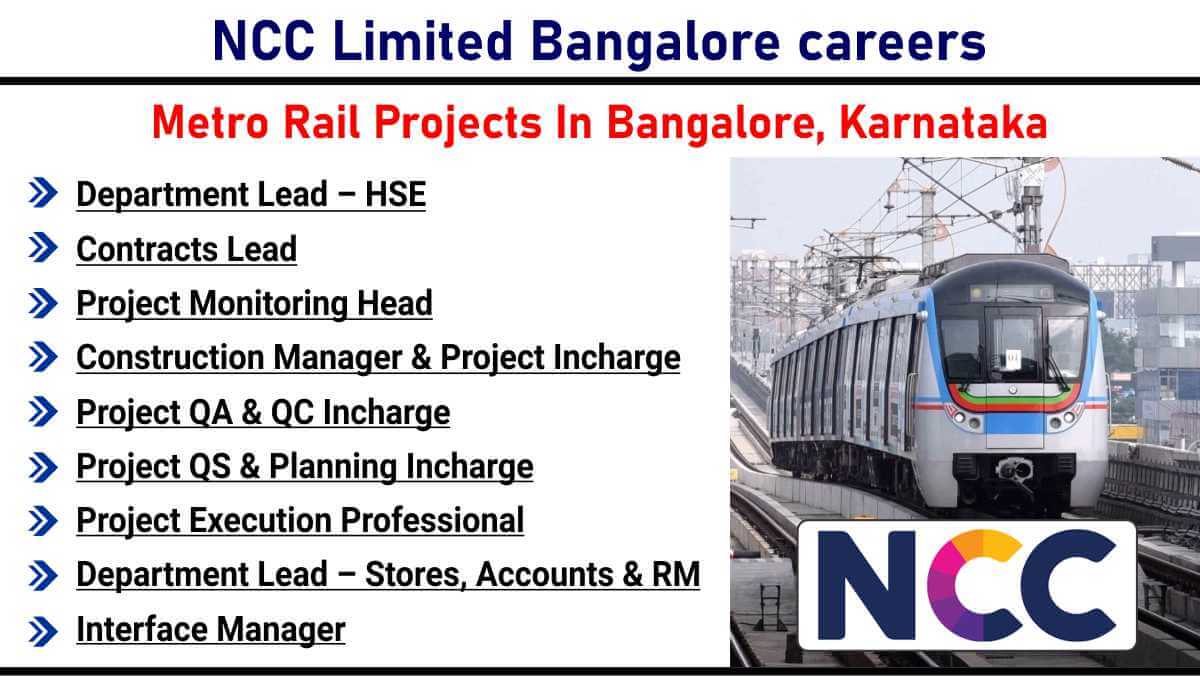 NCC Limited Bangalore careers

Metro Rail Projects In Bangalore, Karnataka

Department Lead – HSE

Contracts Lead

Project Monitoring Head

Construction Manager & Project Incharge

Project QA & QC Incharge

Project QS & Planning Incharge

Project Execution Professional

Department Lead – Stores, Accounts & RM

Interface Manager

NCC